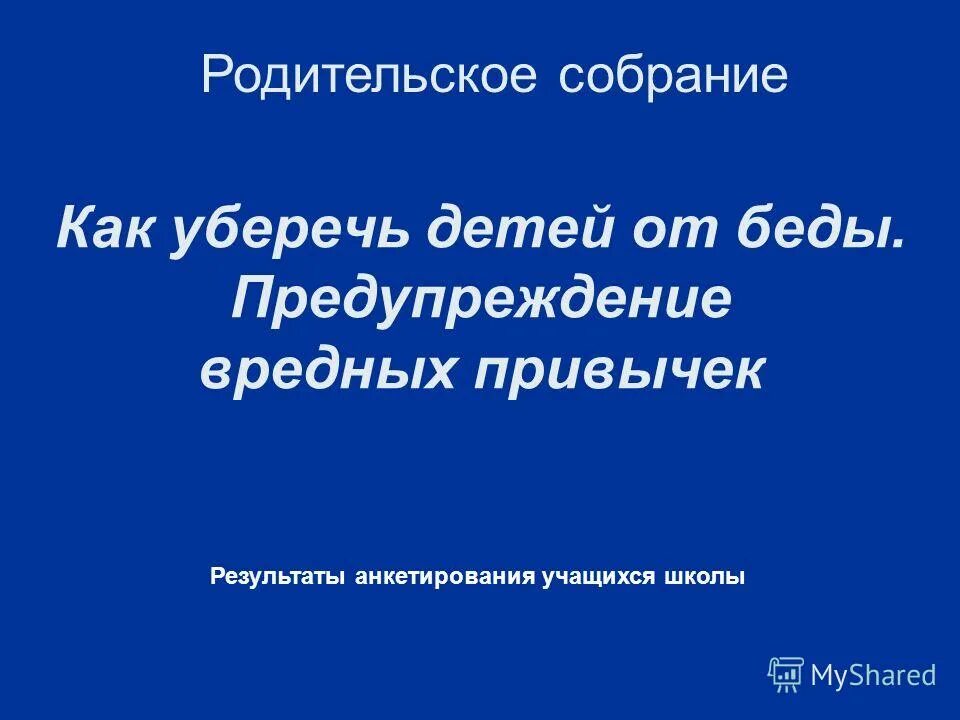 Родительское собрание

Как уберечь детей от беды. Предупреждение вредных привычек

Результаты анкетирования учащихся школы

MyShared